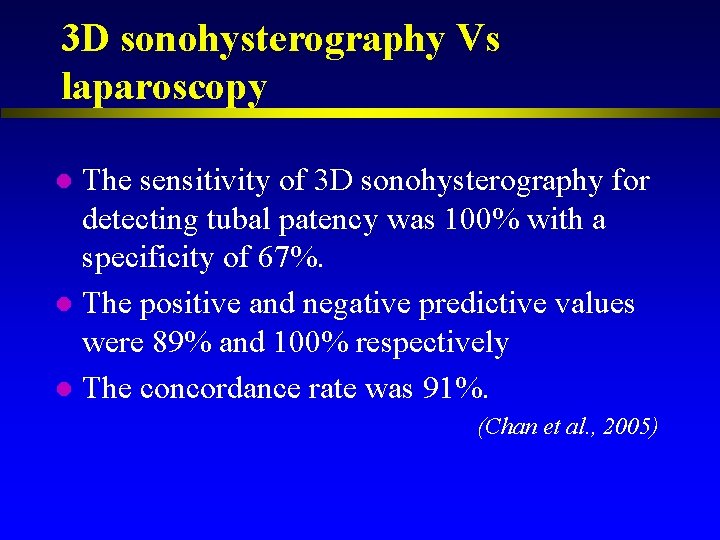 3D sonohysterography Vs laparoscopy

- The sensitivity of 3D sonohysterography for detecting tubal patency was 100% with a specificity of 67%.
- The positive and negative predictive values were 89% and 100% respectively
- The concordance rate was 91%.

(Chan et al., 2005)